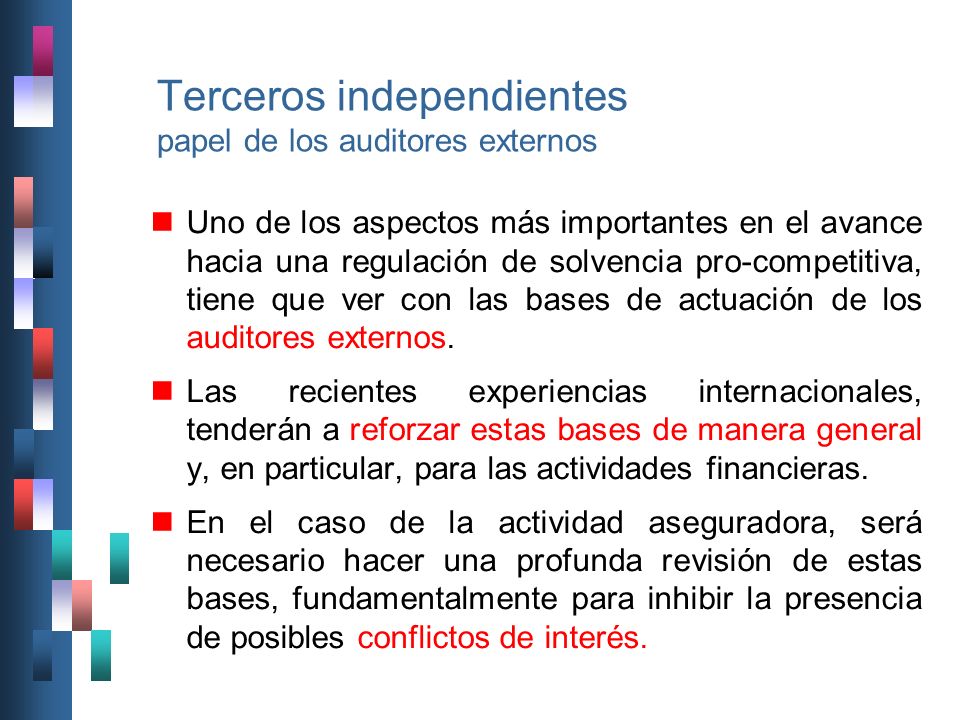 Terceros independientes
papel de los auditores externos

Uno de los aspectos más importantes en el avance hacia una regulación de solvencia pro-competitiva, tiene que ver con las bases de actuación de los auditores externos.

Las recientes experiencias internacionales, tenderán a reforzar estas bases de manera general y, en particular, para las actividades financieras.

En el caso de la actividad aseguradora, será necesario hacer una profunda revisión de estas bases, fundamentalmente para inhibir la presencia de posibles conflictos de interés.